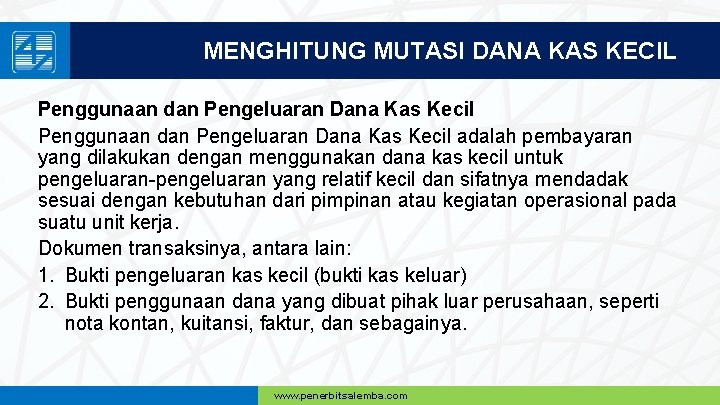 MENGHITUNG MUTASI DANA KAS KECIL

Penggunaan dan Pengeluaran Dana Kas Kecil

Penggunaan dan Pengeluaran Dana Kas Kecil adalah pembayaran yang dilakukan dengan menggunakan dana kas kecil untuk pengeluaran-pengeluaran yang relatif kecil dan sifatnya mendadak sesuai dengan kebutuhan dari pimpinan atau kegiatan operasional pada suatu unit kerja.

Dokumen transaksinya, antara lain:

1. Bukti pengeluaran kas kecil (bukti kas keluar)
2. Bukti penggunaan dana yang dibuat pihak luar perusahaan, seperti nota kontan, kuitansi, faktur, dan sebagainya.

www.penerbitsalemba.com